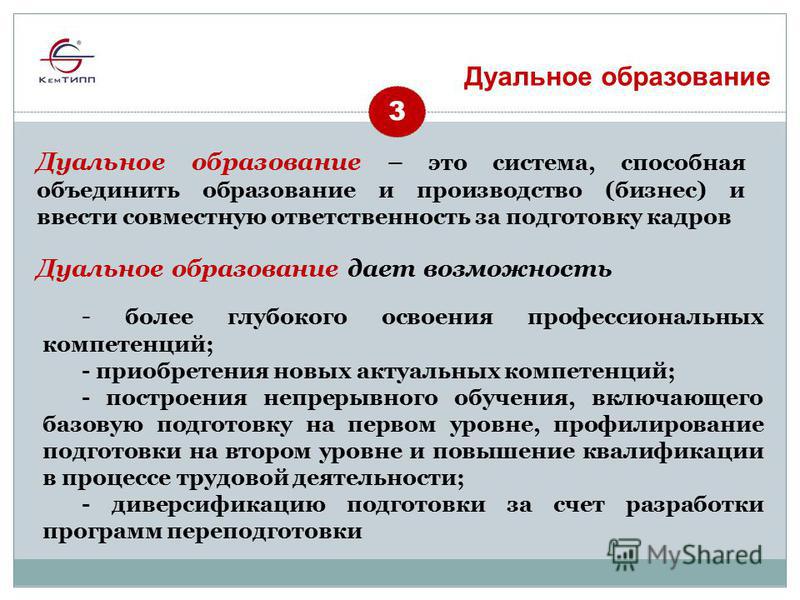 КемТИПП

Дуальное образование

3

Дуальное образование – это система, способная объединить образование и производство (бизнес) и ввести совместную ответственность за подготовку кадров

Дуальное образование дает возможность

- более глубокого освоения профессиональных компетенций;
- приобретения новых актуальных компетенций;
- построения непрерывного обучения, включающего базовую подготовку на первом уровне, профилирование подготовки на втором уровне и повышение квалификации в процессе трудовой деятельности;
- диверсификацию подготовки за счет разработки программ переподготовки

MyShared